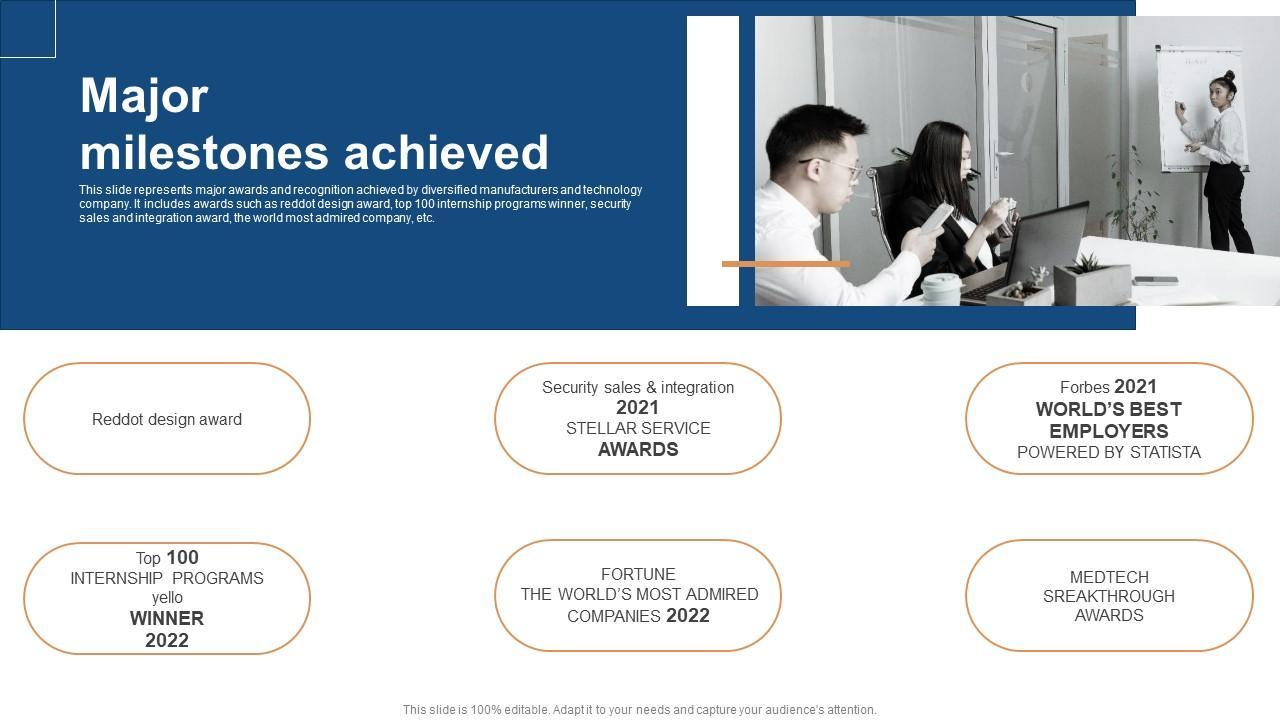 Major milestones achieved

This slide represents major awards and recognition achieved by diversified manufacturers and technology company. It includes awards such as reddot design award, top 100 internship programs winner, security sales and integration award, the world most admired company, etc.

Reddot design award

Security sales & integration
2021
STELLAR SERVICE
AWARDS

Forbes 2021
WORLD'S BEST
EMPLOYERS
POWERED BY STATISTA

Top 100
INTERNSHIP PROGRAMS
yello
WINNER
2022

FORTUNE
THE WORLD'S MOST ADMIRED
COMPANIES 2022

MEDTECH
SREAKTHROUGH
AWARDS

This slide is 100% editable. Adapt it to your needs and capture your audience's attention.